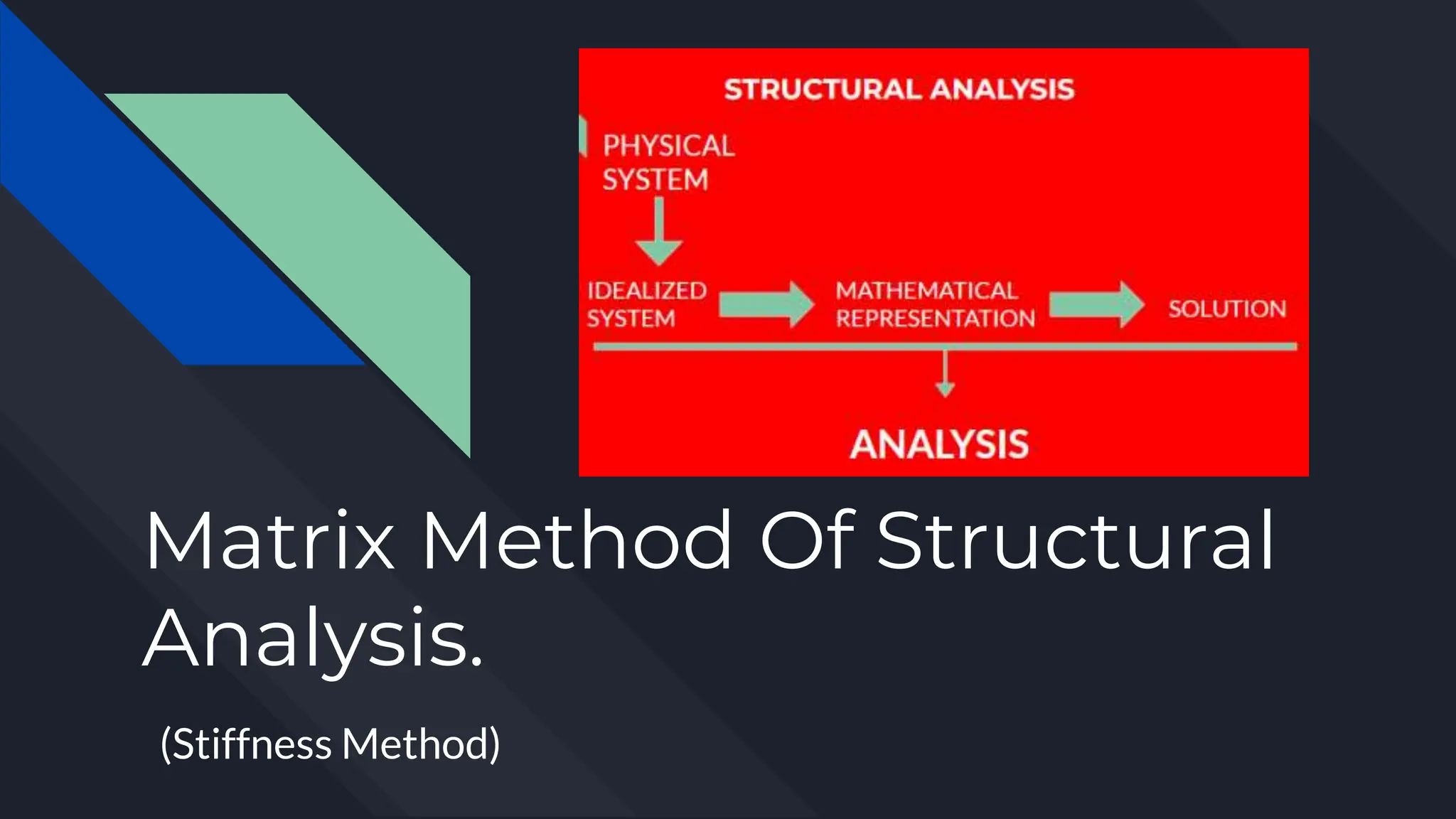 STRUCTURAL ANALYSIS

PHYSICAL SYSTEM

IDEALIZED SYSTEM

MATHEMATICAL REPRESENTATION

SOLUTION

ANALYSIS

Matrix Method Of Structural Analysis.

(Stiffness Method)